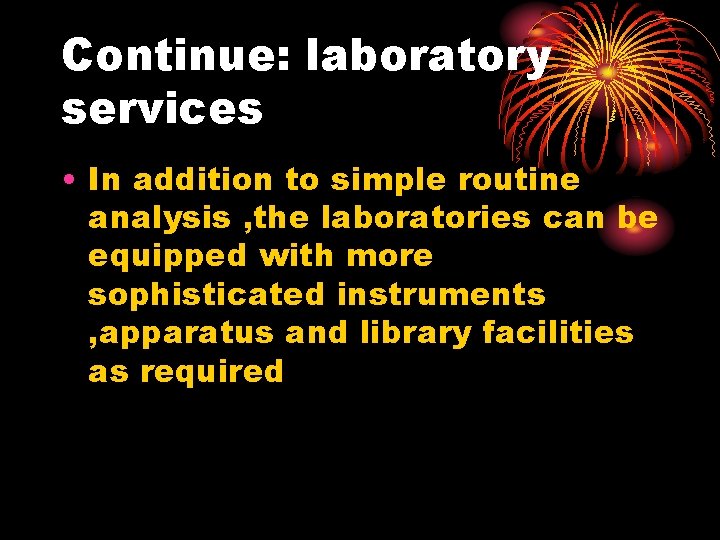 Continue: laboratory services

• In addition to simple routine analysis ,the laboratories can be equipped with more sophisticated instruments ,apparatus and library facilities as required